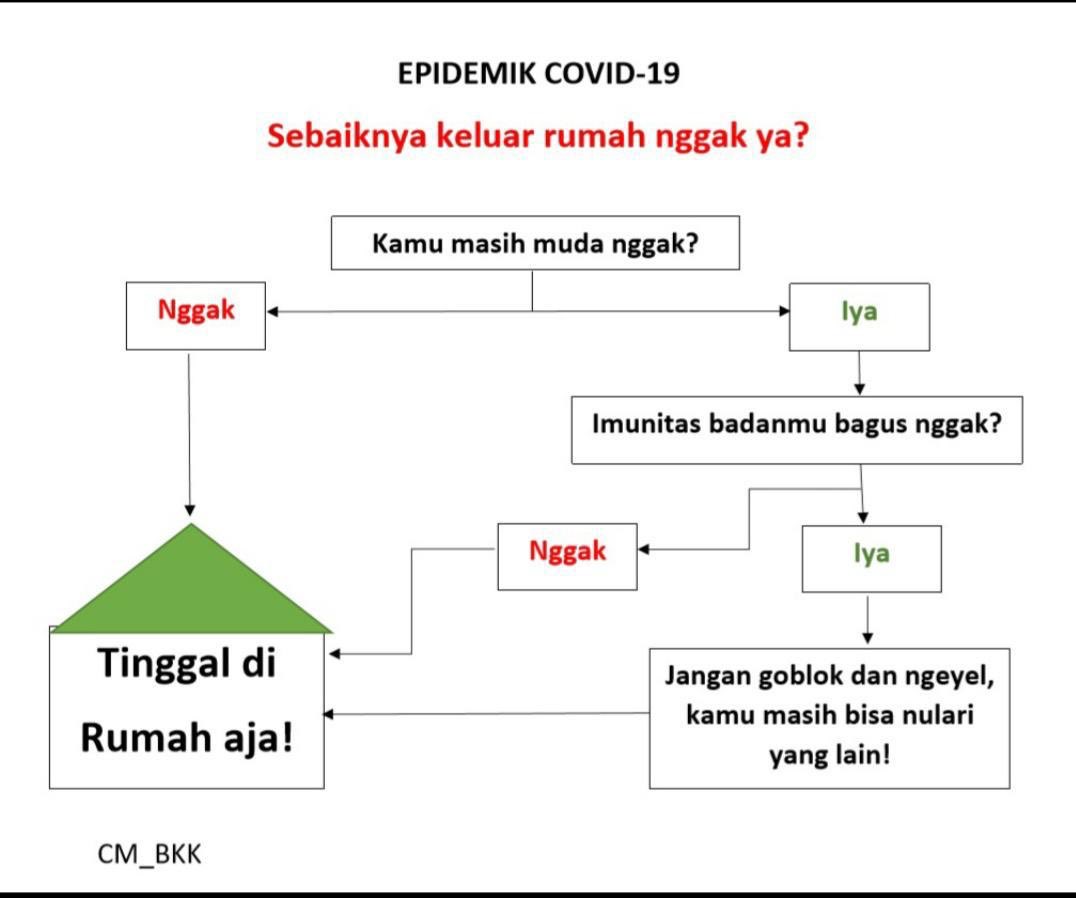 EPIDEMIK COVID-19

Sebaiknya keluar rumah nggak ya?

Kamu masih muda nggak?

Nggak

Iya

Imunitas badanmu bagus nggak?

Nggak

Iya

Tinggal di Rumah aja!

Jangan goblok dan ngeyel, kamu masih bisa nulari yang lain!

CM_BKK